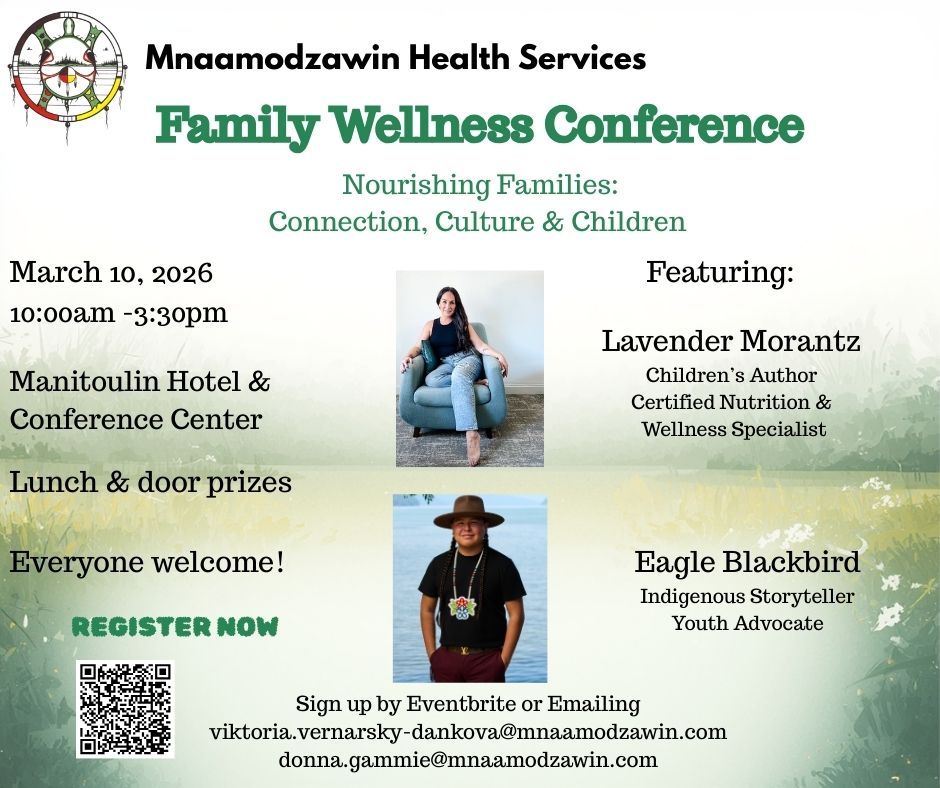 Mnaamodzawin Health Services

Family Wellness Conference

Nourishing Families:
Connection, Culture & Children

March 10, 2026
10:00am -3:30pm

Manitoulin Hotel & Conference Center

Lunch & door prizes

Everyone welcome!

REGISTER NOW

Featuring:

Lavender Morantz
Children's Author
Certified Nutrition & Wellness Specialist

Eagle Blackbird
Indigenous Storyteller
Youth Advocate

Sign up by Eventbrite or Emailing
viktoria.vernarsky-dankova@mnaamodzawin.com
donna.gammie@mnaamodzawin.com